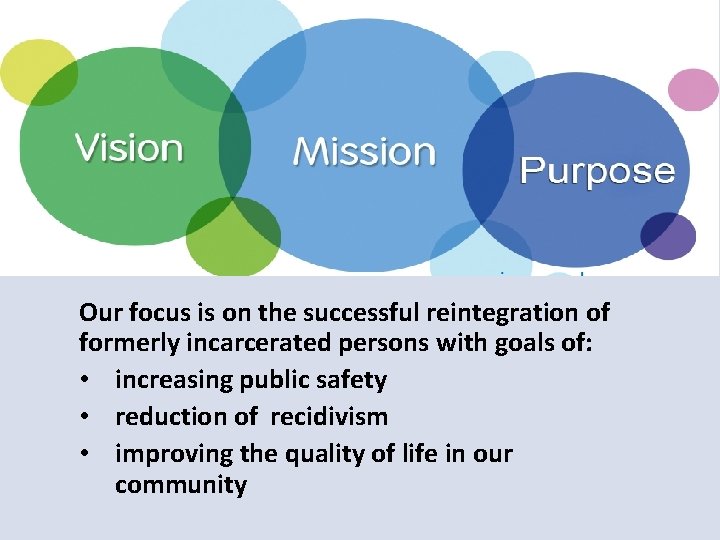 Vision

Mission

Purpose

Our focus is on the successful reintegration of formerly incarcerated persons with goals of:
• increasing public safety
• reduction of recidivism
• improving the quality of life in our community